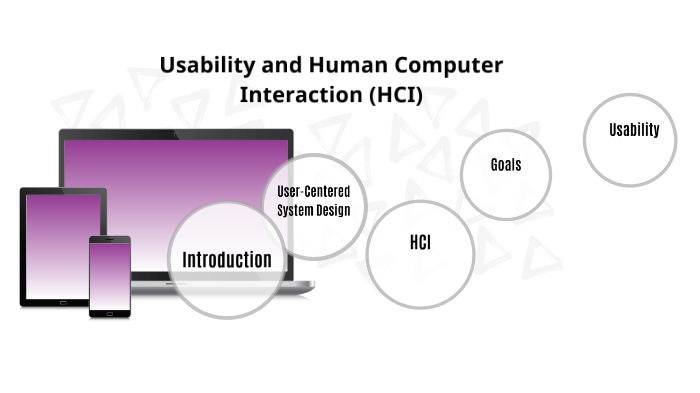 Usability and Human Computer Interaction (HCI)

Introduction

User-Centered System Design

HCI

Goals

Usability